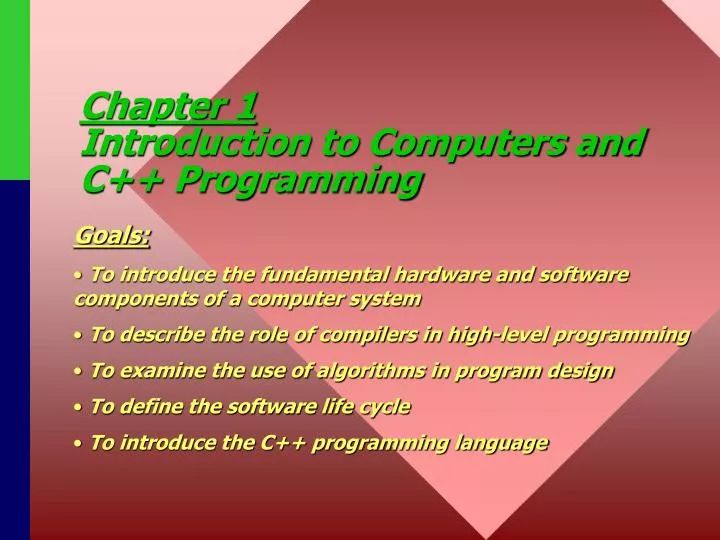 Chapter 1
Introduction to Computers and C++ Programming

Goals:

• To introduce the fundamental hardware and software components of a computer system

• To describe the role of compilers in high-level programming

• To examine the use of algorithms in program design

• To define the software life cycle

• To introduce the C++ programming language